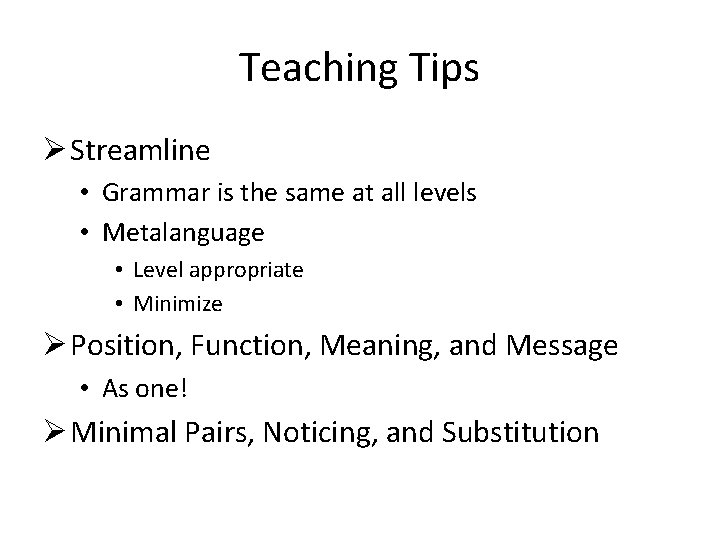 Teaching Tips

➢ Streamline
• Grammar is the same at all levels
• Metalanguage
• Level appropriate
• Minimize

➢ Position, Function, Meaning, and Message
• As one!

➢ Minimal Pairs, Noticing, and Substitution